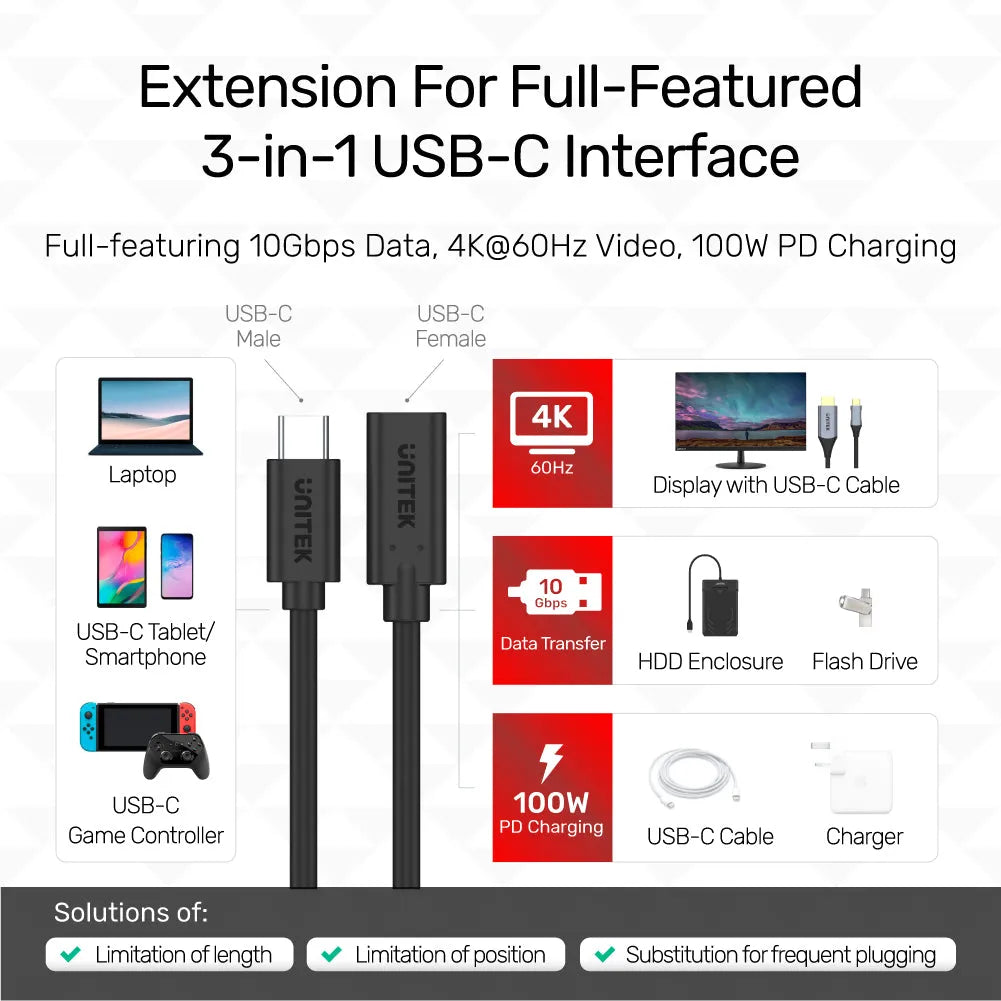 Extension For Full-Featured 3-in-1 USB-C Interface

Full-featuring 10Gbps Data, 4K@60Hz Video, 100W PD Charging

USB-C Male

USB-C Female

Laptop

USB-C Tablet/ Smartphone

USB-C Game Controller

UNITEK

UNITEK

4K
60Hz

Display with USB-C Cable

10 Gbps
Data Transfer

HDD Enclosure

Flash Drive

100W
PD Charging

USB-C Cable

Charger

Solutions of:

Limitation of length

Limitation of position

Substitution for frequent plugging